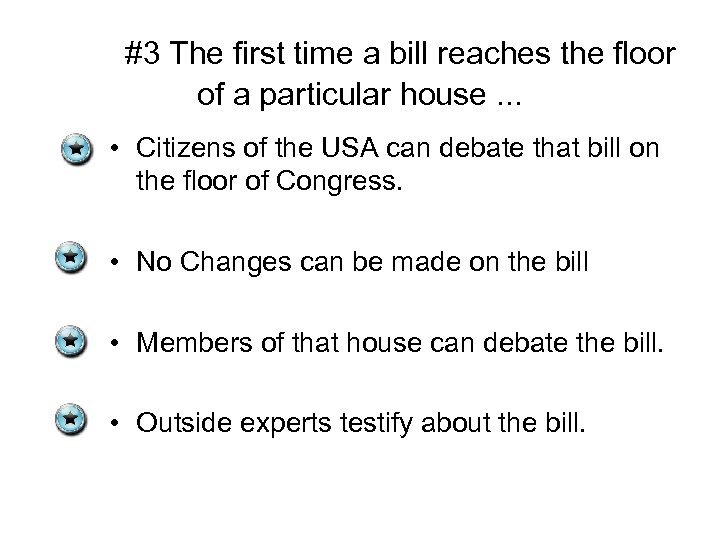 #3 The first time a bill reaches the floor of a particular house ...

• Citizens of the USA can debate that bill on the floor of Congress.

• No Changes can be made on the bill

• Members of that house can debate the bill.

• Outside experts testify about the bill.